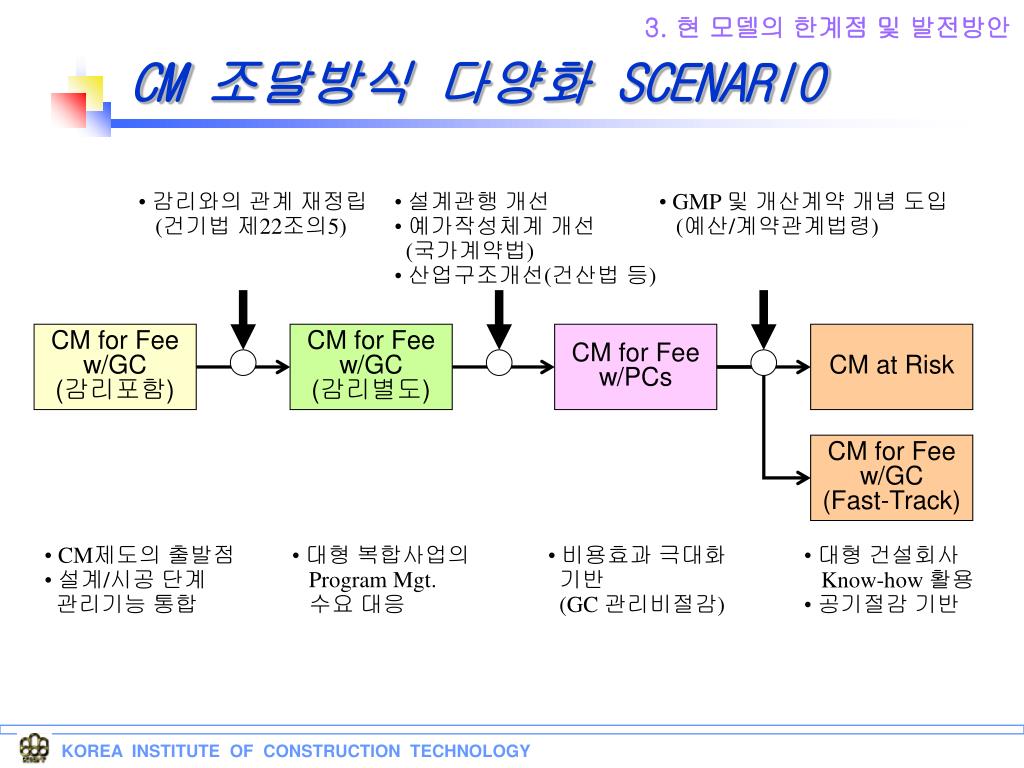 3. 현 모델의 한계점 및 발전방안

CM 조달방식 다양화 SCENARIO

• 감리와의 관계 재정립 (건기법 제22조의5)

• 설계관행 개선
• 예가작성체계 개선 (국가계약법)
• 산업구조개선(건산법 등)

• GMP 및 개산계약 개념 도입 (예산/계약관계법령)

CM for Fee w/GC (감리포함)

CM for Fee w/GC (감리별도)

CM for Fee w/PCs

CM at Risk

CM for Fee w/GC (Fast-Track)

• CM제도의 출발점
• 설계/시공 단계 관리기능 통합

• 대형 복합사업의 Program Mgt. 수요 대응

• 비용효과 극대화 기반 (GC 관리비절감)

• 대형 건설회사 Know-how 활용
• 공기절감 기반

KOREA INSTITUTE OF CONSTRUCTION TECHNOLOGY